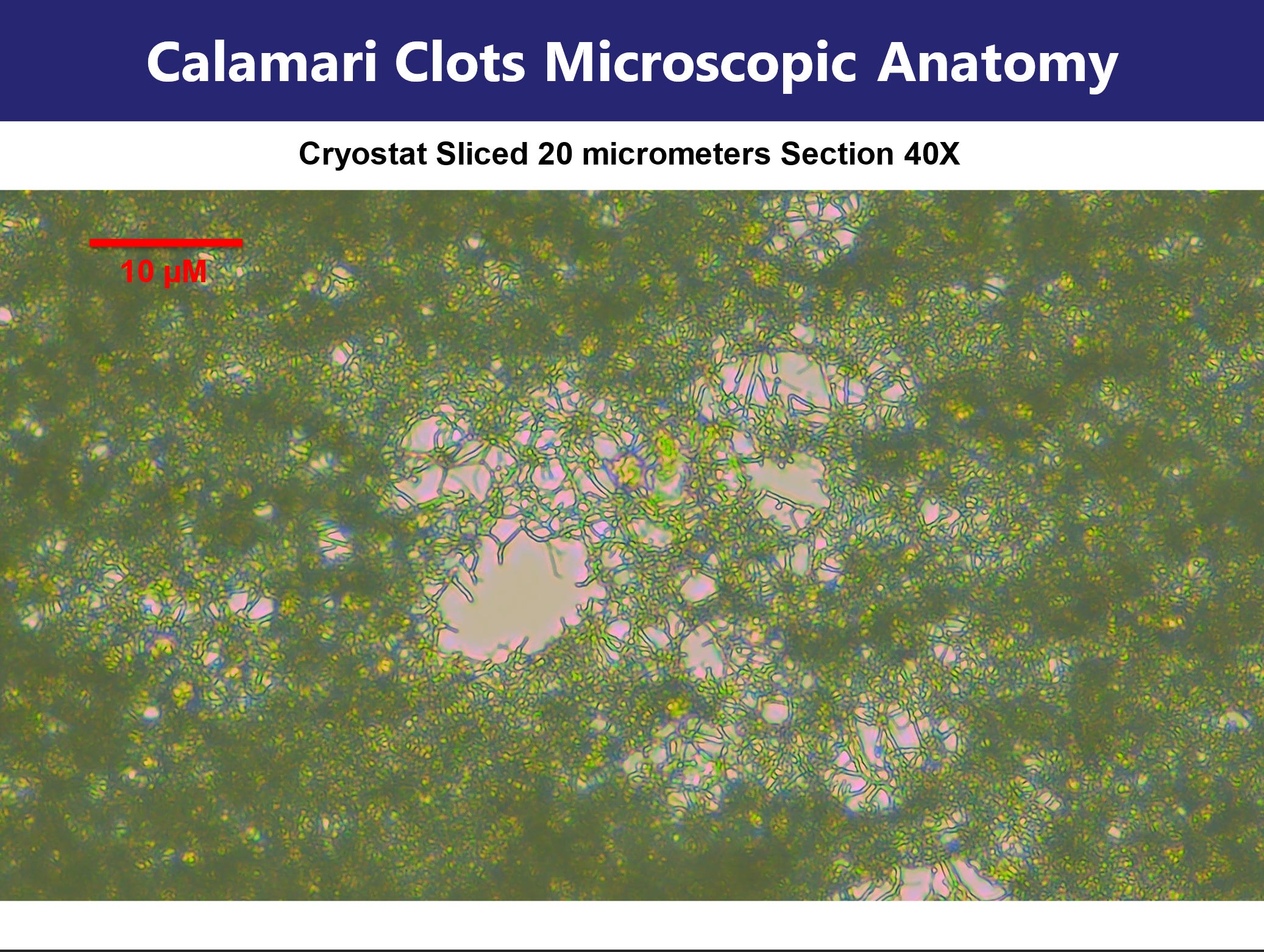 Calamari Clots Microscopic Anatomy

Cryostat Sliced 20 micrometers Section 40X

10 μM